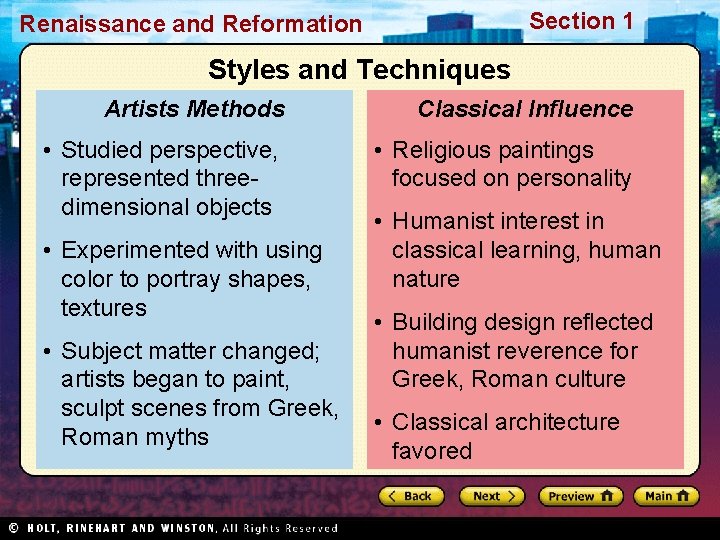 Renaissance and Reformation

Section 1

Styles and Techniques

Artists Methods

• Studied perspective, represented three-dimensional objects

• Experimented with using color to portray shapes, textures

• Subject matter changed; artists began to paint, sculpt scenes from Greek, Roman myths

Classical Influence

• Religious paintings focused on personality

• Humanist interest in classical learning, human nature

• Building design reflected humanist reverence for Greek, Roman culture

• Classical architecture favored

Back

Next

Preview

Main

© HOLT, RINEHART AND WINSTON, All Rights Reserved